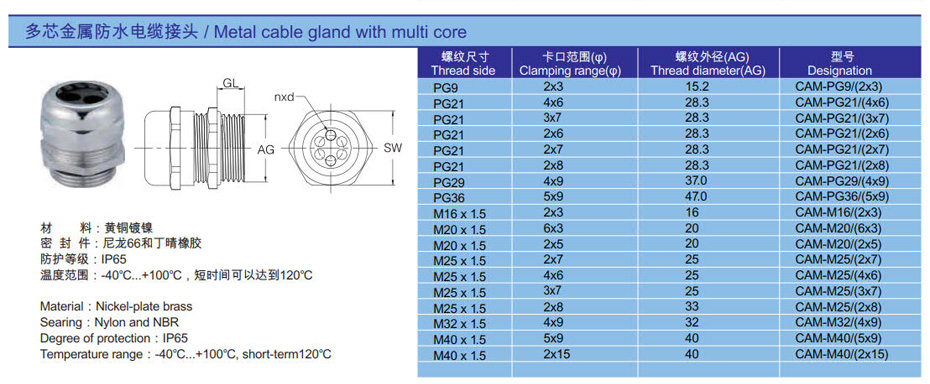 多芯金属防水电缆接头 / Metal cable gland with multi core

GL
nxd
AG
SW

材　料：黄铜镀镍
密 封 件：尼龙66和丁晴橡胶
防护等级：IP65
温度范围：-40°C...+100°C，短时间可以达到120°C

Material：Nickel-plate brass
Searing：Nylon and NBR
Degree of protection：IP65
Temperature range：-40°C...+100°C, short-term120°C

| 螺纹尺寸 Thread side | 卡口范围(φ) Clamping range(φ) | 螺纹外径(AG) Thread diameter(AG) | 型号 Designation |
|---|---|---|---|
| PG9 | 2x3 | 15.2 | CAM-PG9/(2x3) |
| PG21 | 4x6 | 28.3 | CAM-PG21/(4x6) |
| PG21 | 3x7 | 28.3 | CAM-PG21/(3x7) |
| PG21 | 2x6 | 28.3 | CAM-PG21/(2x6) |
| PG21 | 2x7 | 28.3 | CAM-PG21/(2x7) |
| PG21 | 2x8 | 28.3 | CAM-PG21/(2x8) |
| PG29 | 4x9 | 37.0 | CAM-PG29/(4x9) |
| PG36 | 5x9 | 47.0 | CAM-PG36/(5x9) |
| M16 x 1.5 | 2x3 | 16 | CAM-M16/(2x3) |
| M20 x 1.5 | 6x3 | 20 | CAM-M20/(6x3) |
| M20 x 1.5 | 2x5 | 20 | CAM-M20/(2x5) |
| M25 x 1.5 | 2x7 | 25 | CAM-M25/(2x7) |
| M25 x 1.5 | 4x6 | 25 | CAM-M25/(4x6) |
| M25 x 1.5 | 3x7 | 25 | CAM-M25/(3x7) |
| M25 x 1.5 | 2x8 | 33 | CAM-M25/(2x8) |
| M32 x 1.5 | 4x9 | 32 | CAM-M32/(4x9) |
| M40 x 1.5 | 5x9 | 40 | CAM-M40/(5x9) |
| M40 x 1.5 | 2x15 | 40 | CAM-M40/(2x15) |